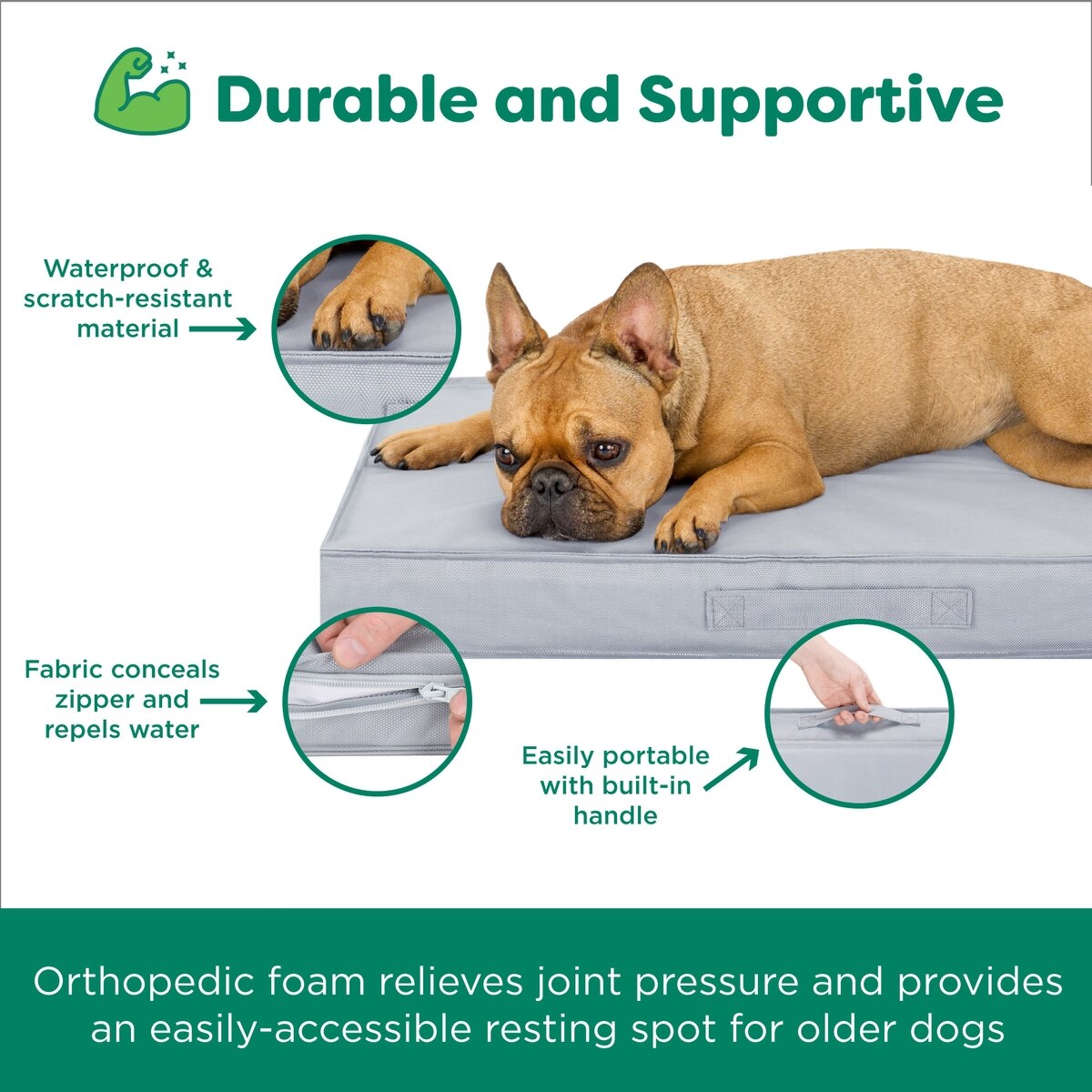 Durable and Supportive

Waterproof & scratch-resistant material

Fabric conceals zipper and repels water

Easily portable with built-in handle

Orthopedic foam relieves joint pressure and provides an easily-accessible resting spot for older dogs